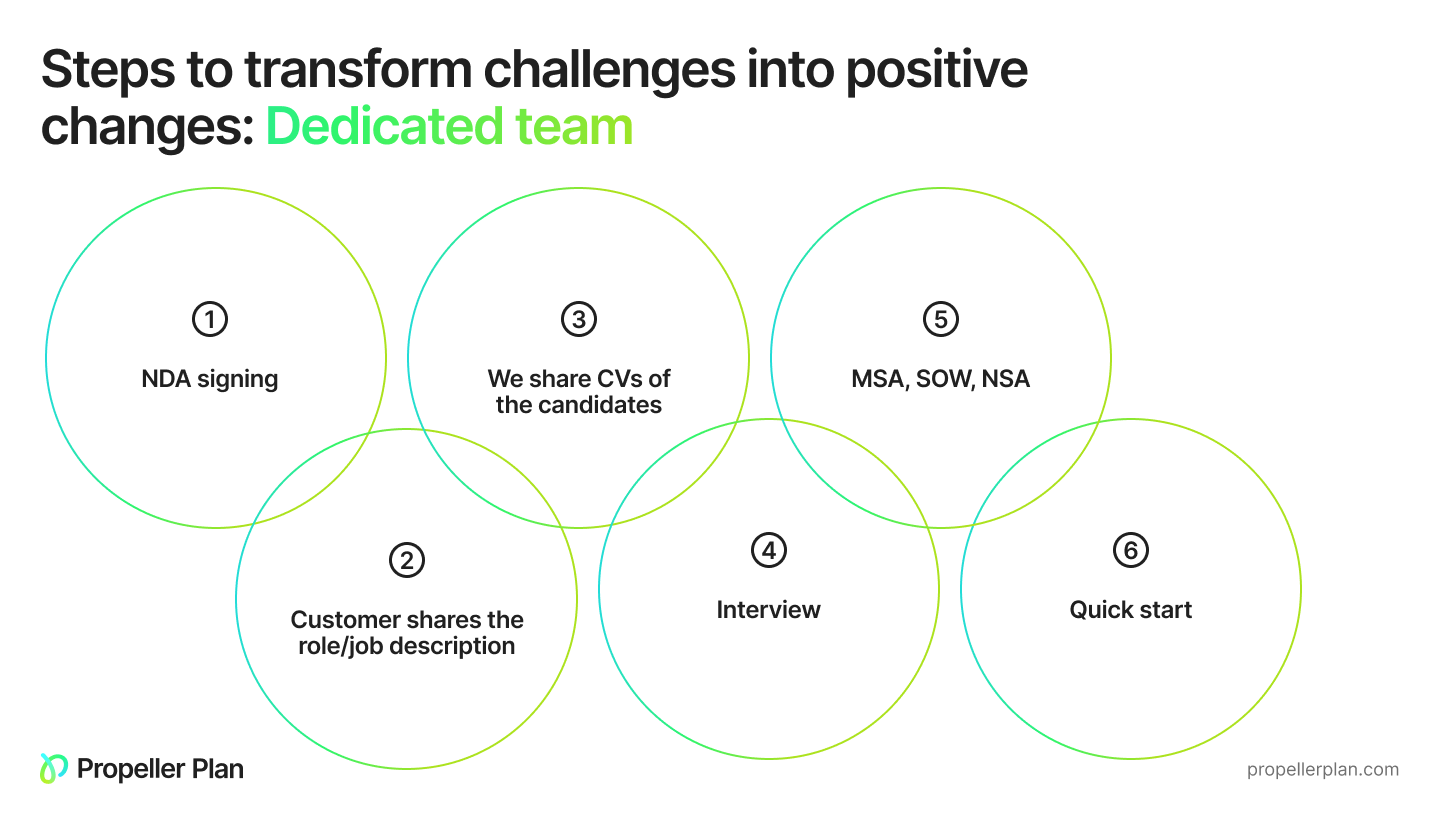 Steps to transform challenges into positive changes: Dedicated team

1
NDA signing

2
Customer shares the role/job description

3
We share CVs of the candidates

4
Interview

5
MSA, SOW, NSA

6
Quick start

Propeller Plan

propellerplan.com